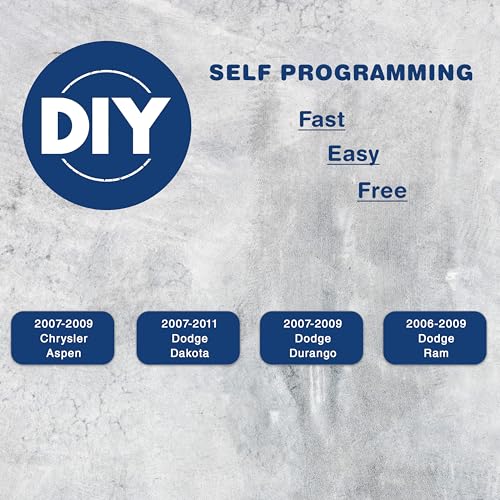 DIY

SELF PROGRAMMING

Fast

Easy

Free

2007-2009
Chrysler
Aspen

2007-2011
Dodge
Dakota

2007-2009
Dodge
Durango

2006-2009
Dodge
Ram